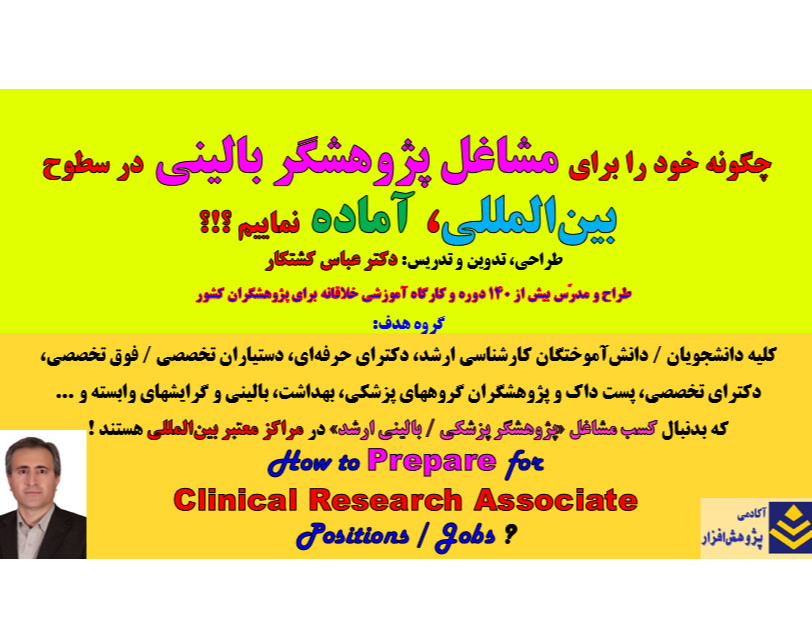 چگونه خود را برای مشاغل پژوهشگر بالینی در سطوح بین‌المللی، آماده نماییم ؟!؟

طراحی، تدوین و تدریس: دکتر عباس کشتکار

طراح و مدرّس بیش از ۱۴۰ دوره و کارگاه آموزشی خلاقانه برای پژوهشگران کشور

گروه هدف:

کلیه دانشجویان / دانش‌آموختگان کارشناسی ارشد، دکترای حرفه‌ای، دستیاران تخصصی / فوق تخصصی، دکترای تخصصی، پست داک و پژوهشگران گروههای پزشکی، بهداشت، بالینی و گرایشهای وابسته و ...

که بدنبال کسب مشاغل «پژوهشگر پزشکی / بالینی ارشد» در مراکز معتبر بین‌المللی هستند !

How to Prepare for Clinical Research Associate Positions / Jobs ?

آکادمی پژوهش‌افزار